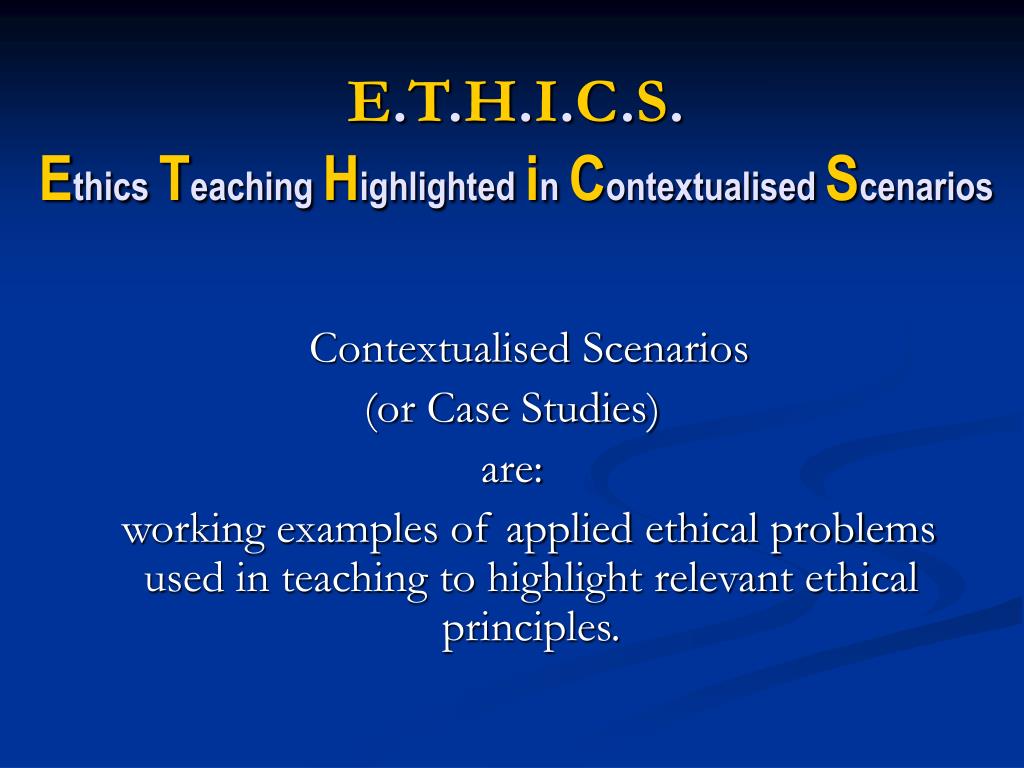 E.T.H.I.C.S.
Ethics Teaching Highlighted in Contextualised Scenarios

Contextualised Scenarios
(or Case Studies)
are:
working examples of applied ethical problems used in teaching to highlight relevant ethical principles.